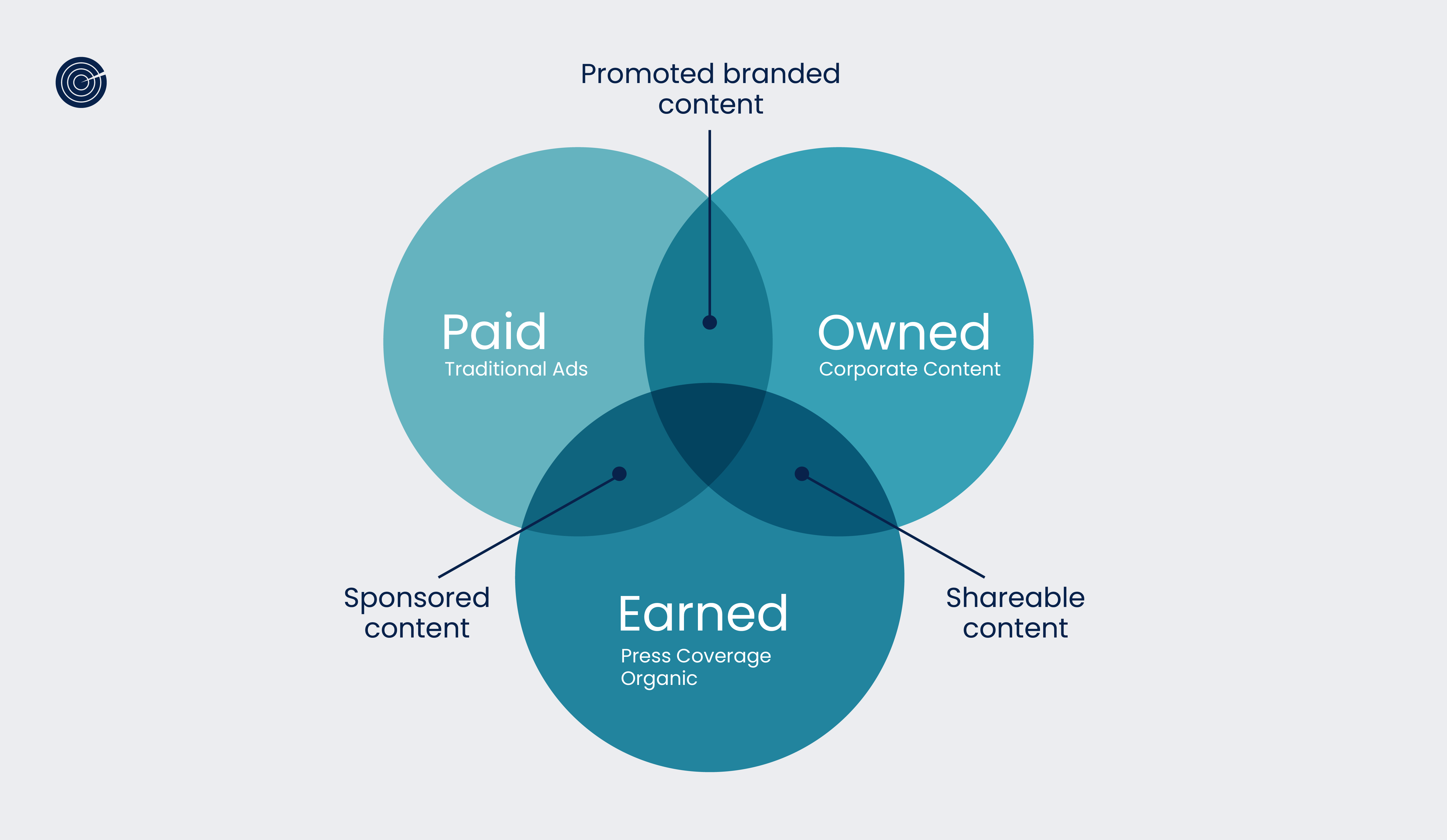 Promoted branded content

Paid
Traditional Ads

Owned
Corporate Content

Sponsored content

Earned
Press Coverage
Organic

Shareable content